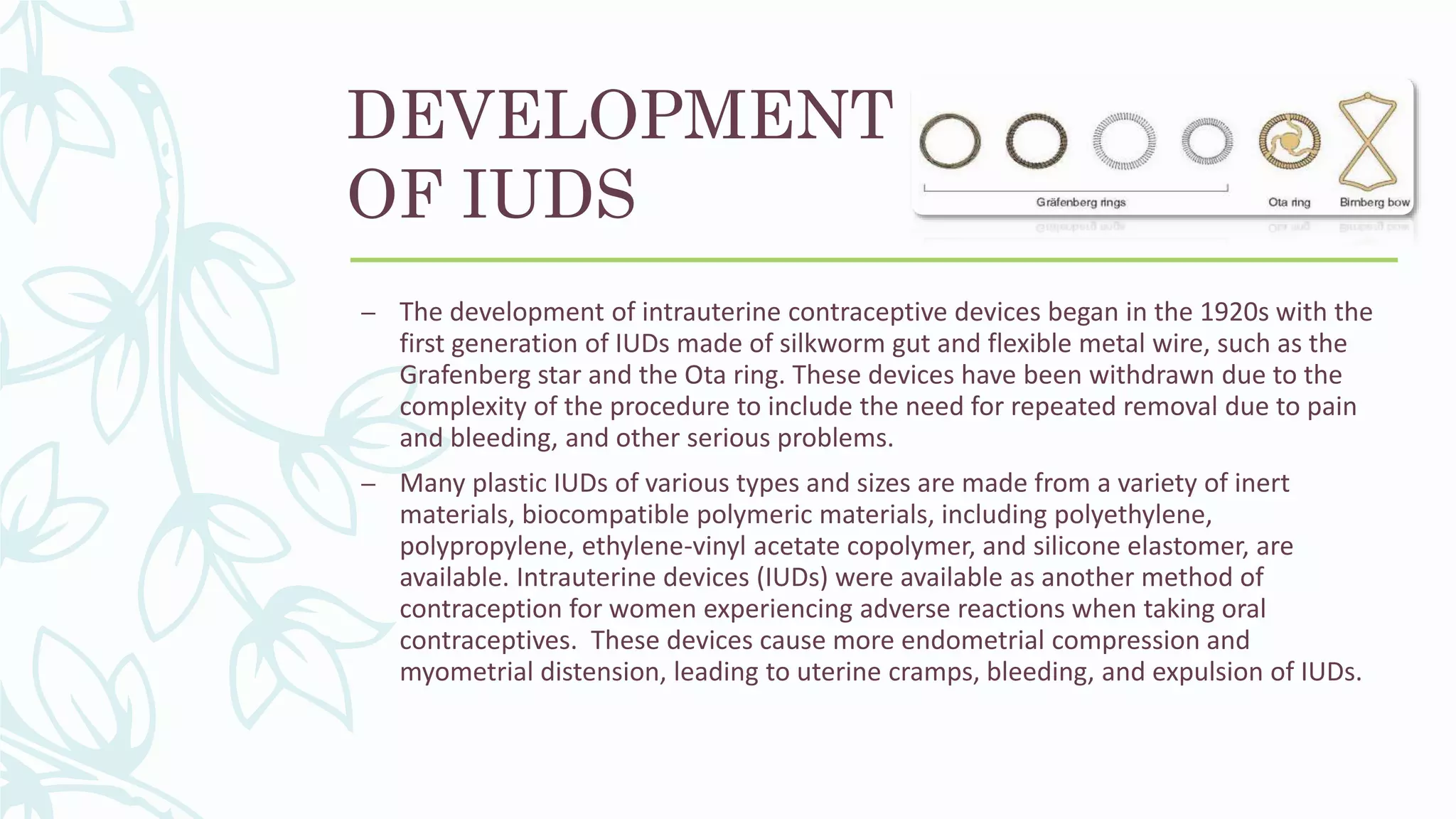 DEVELOPMENT OF IUDS

Gräfenberg rings

Ota ring

Birnberg bow

– The development of intrauterine contraceptive devices began in the 1920s with the first generation of IUDs made of silkworm gut and flexible metal wire, such as the Grafenberg star and the Ota ring. These devices have been withdrawn due to the complexity of the procedure to include the need for repeated removal due to pain and bleeding, and other serious problems.

– Many plastic IUDs of various types and sizes are made from a variety of inert materials, biocompatible polymeric materials, including polyethylene, polypropylene, ethylene-vinyl acetate copolymer, and silicone elastomer, are available. Intrauterine devices (IUDs) were available as another method of contraception for women experiencing adverse reactions when taking oral contraceptives.  These devices cause more endometrial compression and myometrial distension, leading to uterine cramps, bleeding, and expulsion of IUDs.